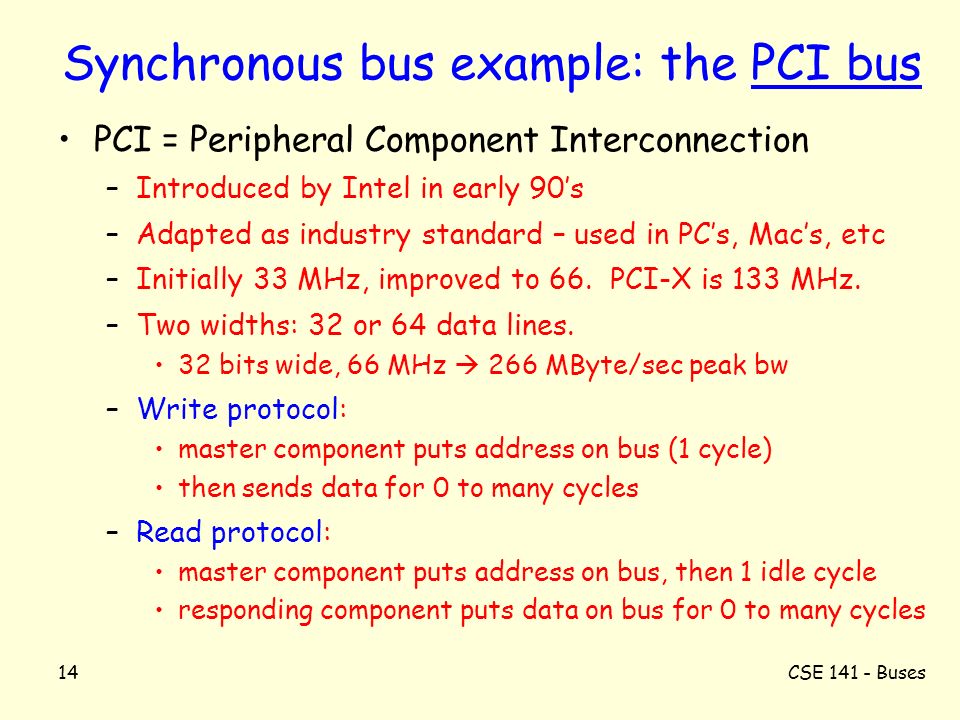 Synchronous bus example: the PCI bus

• PCI = Peripheral Component Interconnection
  – Introduced by Intel in early 90's
  – Adapted as industry standard – used in PC's, Mac's, etc
  – Initially 33 MHz, improved to 66. PCI-X is 133 MHz.
  – Two widths: 32 or 64 data lines.
    • 32 bits wide, 66 MHz → 266 MByte/sec peak bw
  – Write protocol:
    • master component puts address on bus (1 cycle)
    • then sends data for 0 to many cycles
  – Read protocol:
    • master component puts address on bus, then 1 idle cycle
    • responding component puts data on bus for 0 to many cycles

14

CSE 141 - Buses